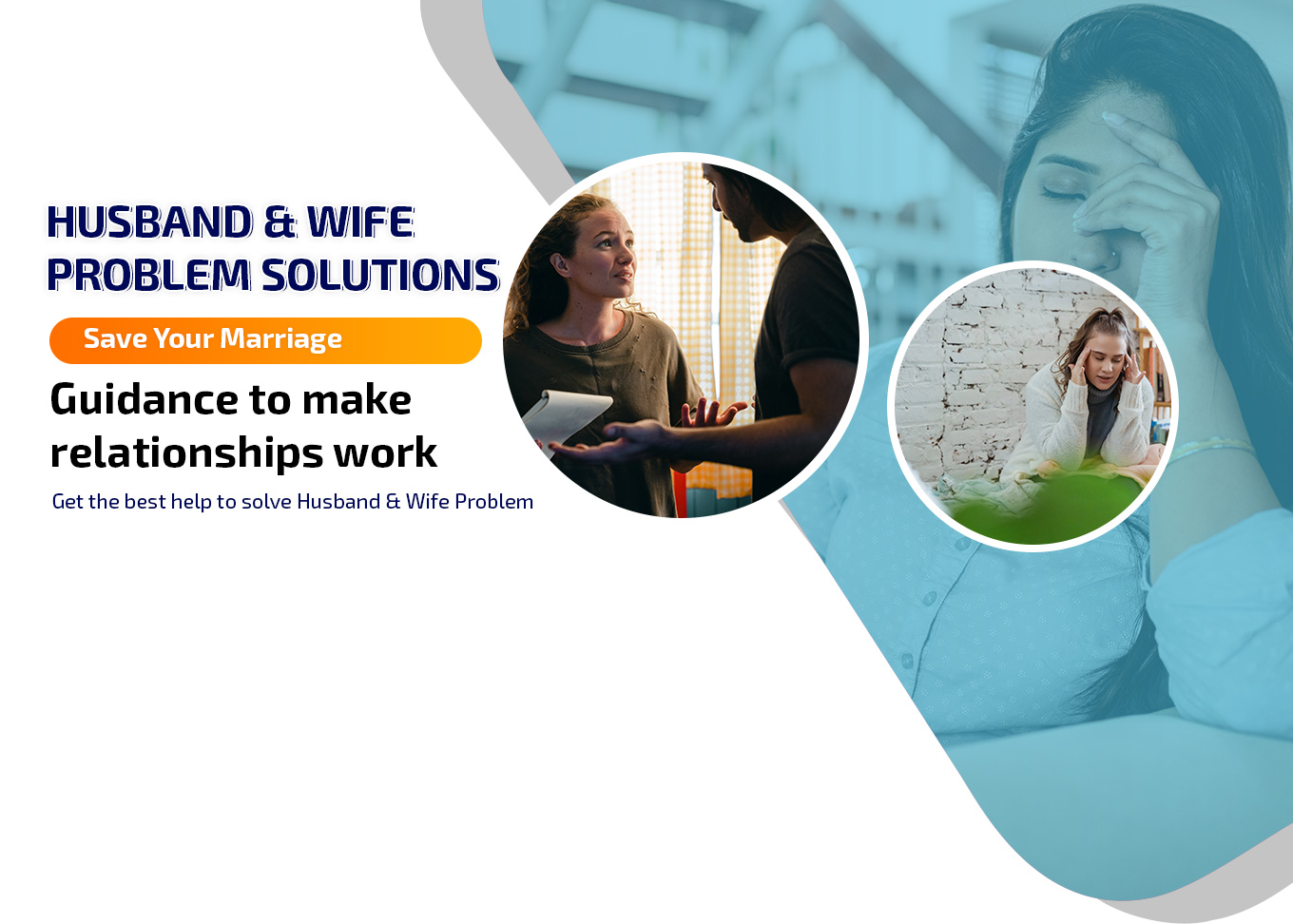 HUSBAND & WIFE PROBLEM SOLUTIONS

Save Your Marriage

Guidance to make relationships work

Get the best help to solve Husband & Wife Problem